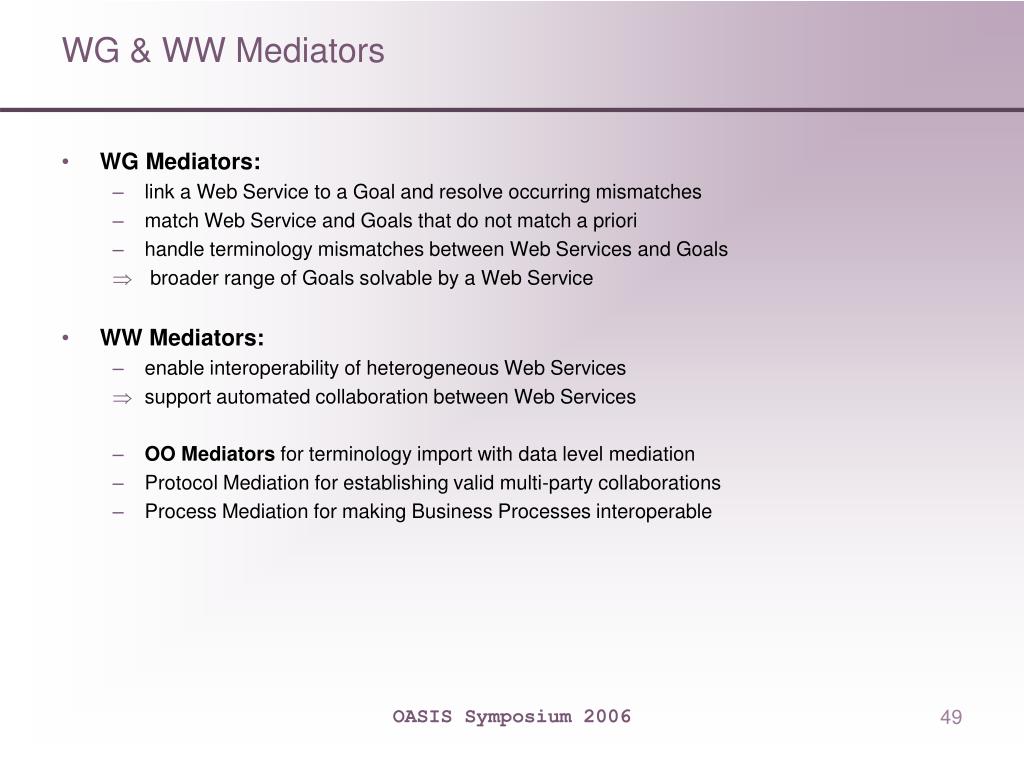 WG & WW Mediators

• WG Mediators:
– link a Web Service to a Goal and resolve occurring mismatches
– match Web Service and Goals that do not match a priori
– handle terminology mismatches between Web Services and Goals
$\Rightarrow$ broader range of Goals solvable by a Web Service

• WW Mediators:
– enable interoperability of heterogeneous Web Services
$\Rightarrow$ support automated collaboration between Web Services

– OO Mediators for terminology import with data level mediation
– Protocol Mediation for establishing valid multi-party collaborations
– Process Mediation for making Business Processes interoperable

OASIS Symposium 2006

49